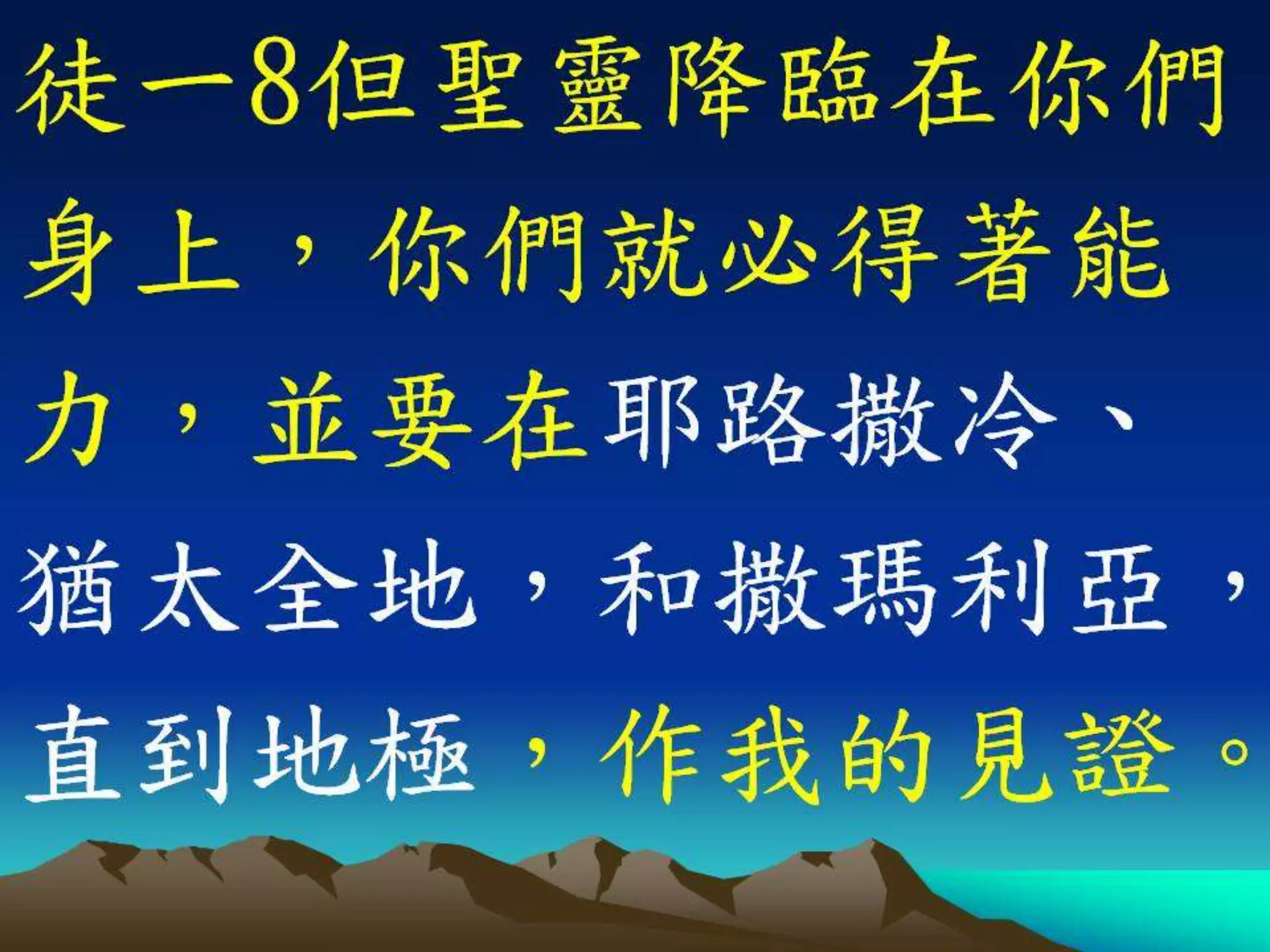 徒一8但聖靈降臨在你們身上，你們就必得著能力，並要在耶路撒冷、猶太全地，和撒瑪利亞，直到地極，作我的見證。